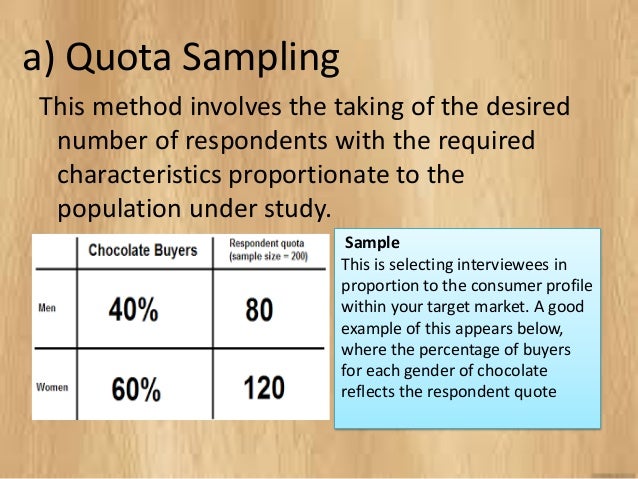 a) Quota Sampling

This method involves the taking of the desired number of respondents with the required characteristics proportionate to the population under study.

| | Chocolate Buyers | Respondent quota (sample size = 200) |
|---|---|---|
| Men | 40% | 80 |
| Women | 60% | 120 |

Sample
This is selecting interviewees in proportion to the consumer profile within your target market. A good example of this appears below, where the percentage of buyers for each gender of chocolate reflects the respondent quote